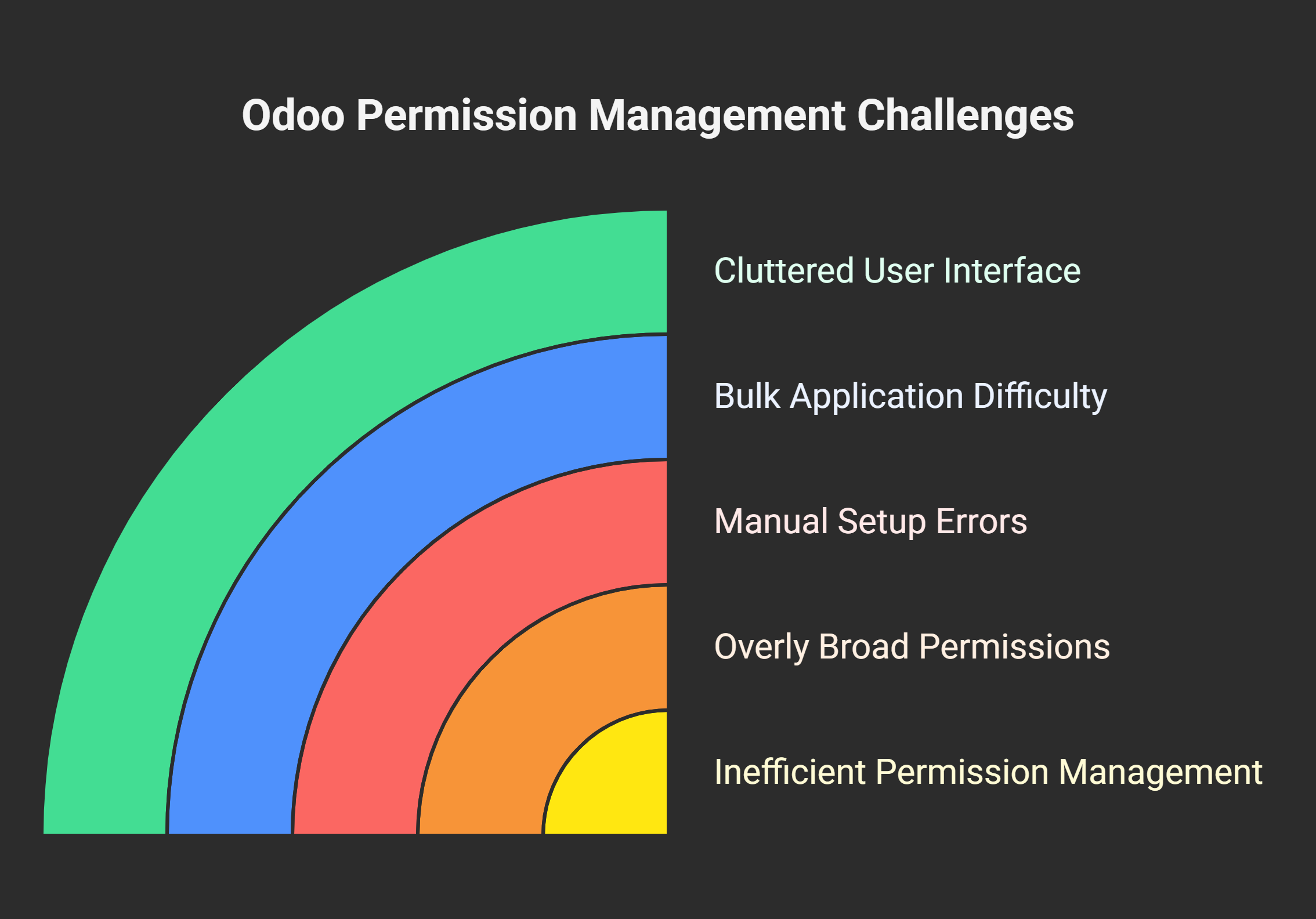 Odoo Permission Management Challenges

Cluttered User Interface

Bulk Application Difficulty

Manual Setup Errors

Overly Broad Permissions

Inefficient Permission Management